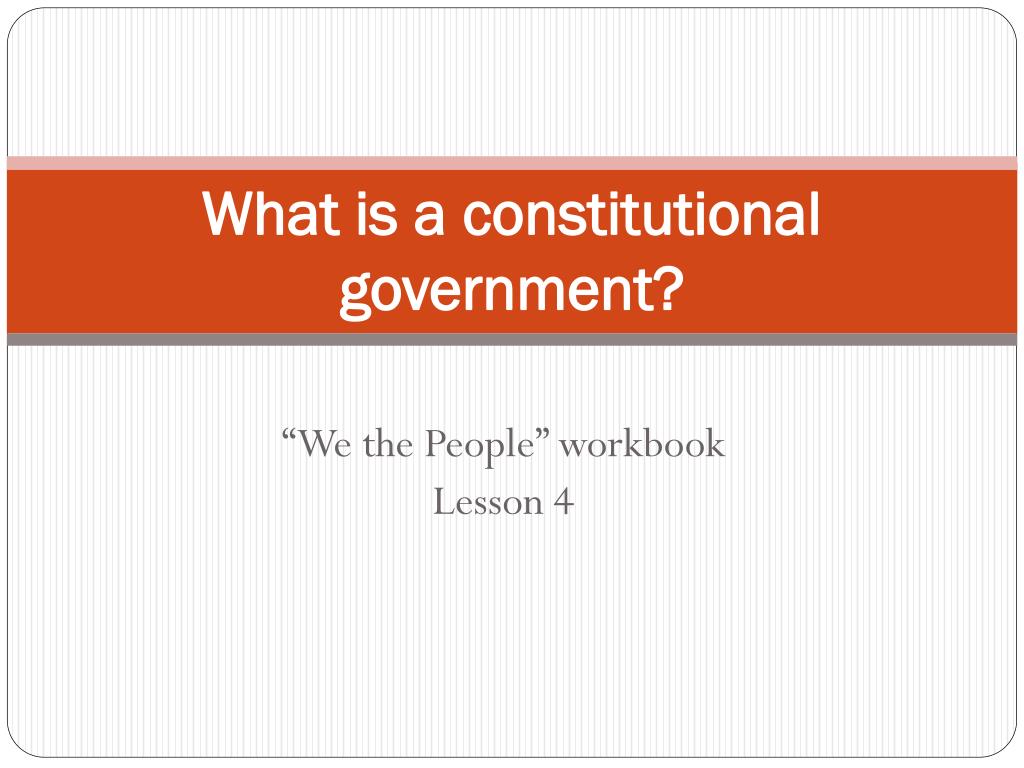 What is a constitutional government?

“We the People” workbook
Lesson 4